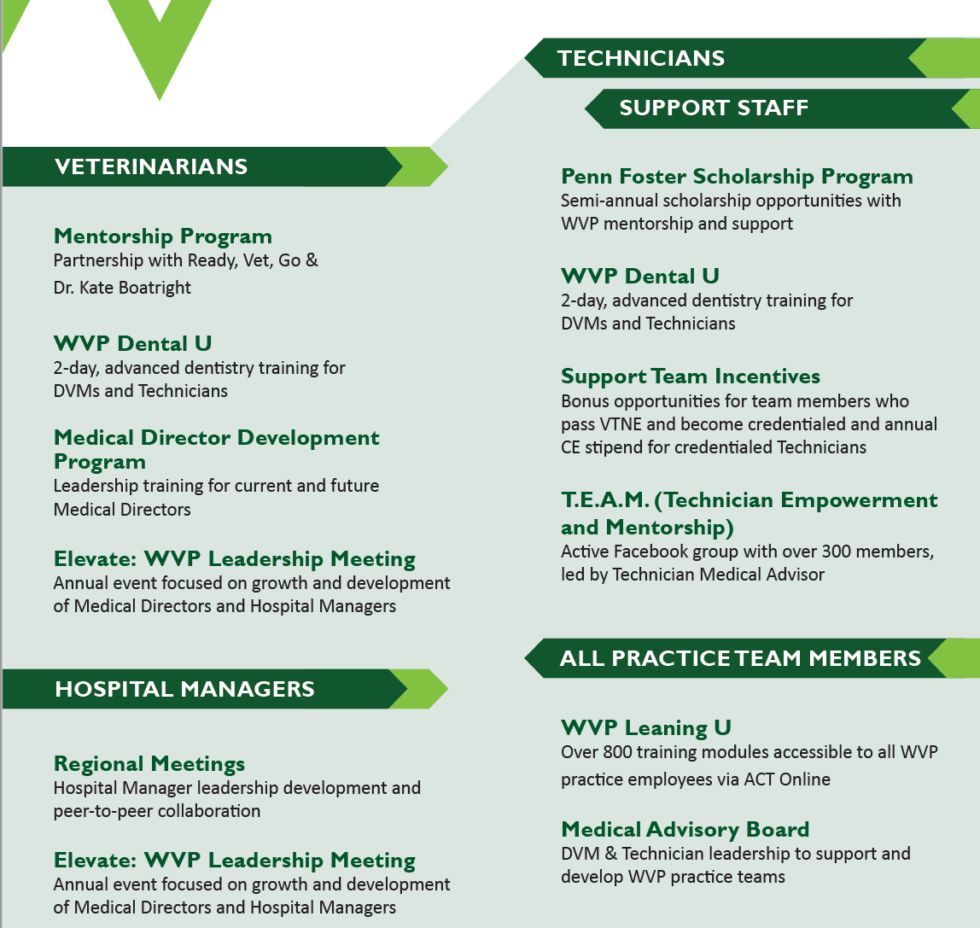 VETERINARIANS

Mentorship Program
Partnership with Ready, Vet, Go & Dr. Kate Boatright

WVP Dental U
2-day, advanced dentistry training for DVMs and Technicians

Medical Director Development Program
Leadership training for current and future Medical Directors

Elevate: WVP Leadership Meeting
Annual event focused on growth and development of Medical Directors and Hospital Managers

HOSPITAL MANAGERS

Regional Meetings
Hospital Manager leadership development and peer-to-peer collaboration

Elevate: WVP Leadership Meeting
Annual event focused on growth and development of Medical Directors and Hospital Managers

TECHNICIANS

SUPPORT STAFF

Penn Foster Scholarship Program
Semi-annual scholarship opportunities with WVP mentorship and support

WVP Dental U
2-day, advanced dentistry training for DVMs and Technicians

Support Team Incentives
Bonus opportunities for team members who pass VTNE and become credentialed and annual CE stipend for credentialed Technicians

T.E.A.M. (Technician Empowerment and Mentorship)
Active Facebook group with over 300 members, led by Technician Medical Advisor

ALL PRACTICE TEAM MEMBERS

WVP Leaning U
Over 800 training modules accessible to all WVP practice employees via ACT Online

Medical Advisory Board
DVM & Technician leadership to support and develop WVP practice teams